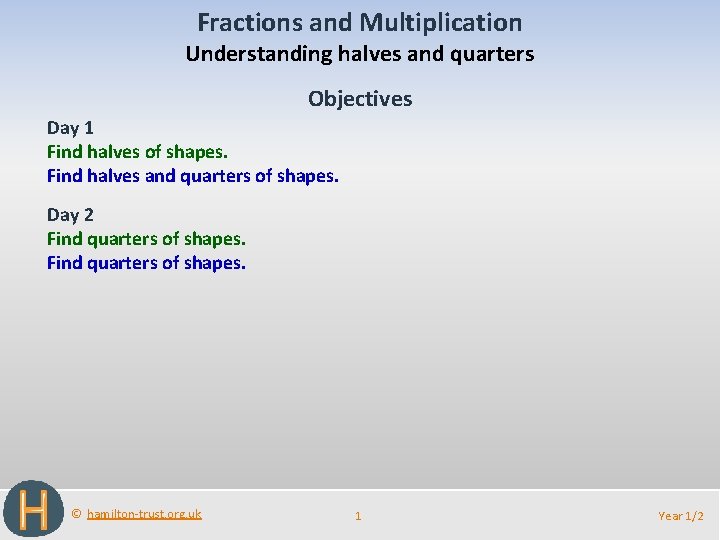 Fractions and Multiplication
Understanding halves and quarters

Objectives

Day 1
Find halves of shapes.
Find halves and quarters of shapes.

Day 2
Find quarters of shapes.
Find quarters of shapes.

H

© hamilton-trust.org.uk

1

Year 1/2